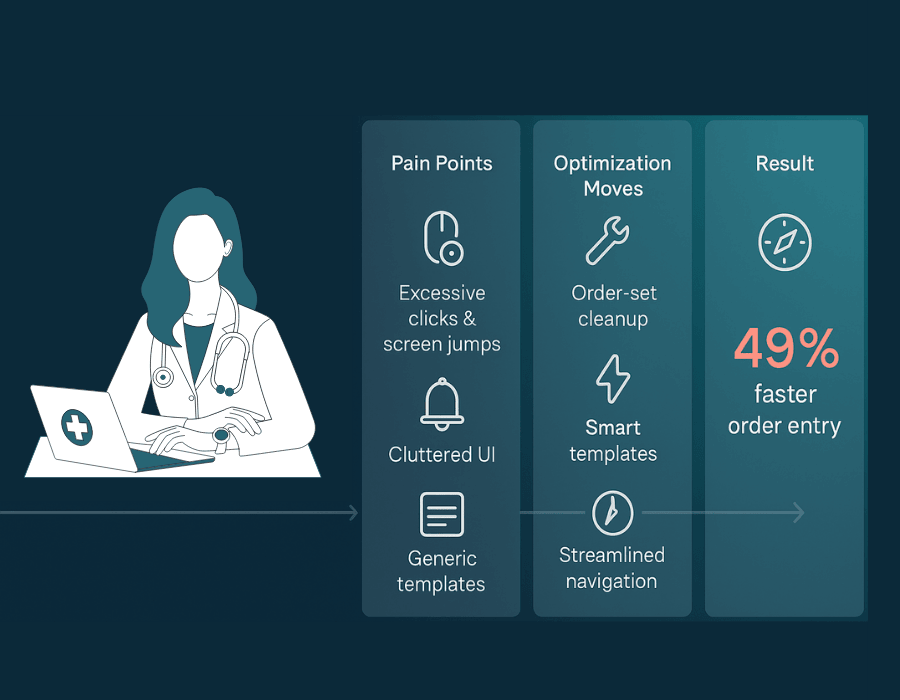 Pain Points

Excessive clicks & screen jumps

Cluttered UI

Generic templates

Optimization Moves

Order-set cleanup

Smart templates

Streamlined navigation

Result

49%
faster order entry